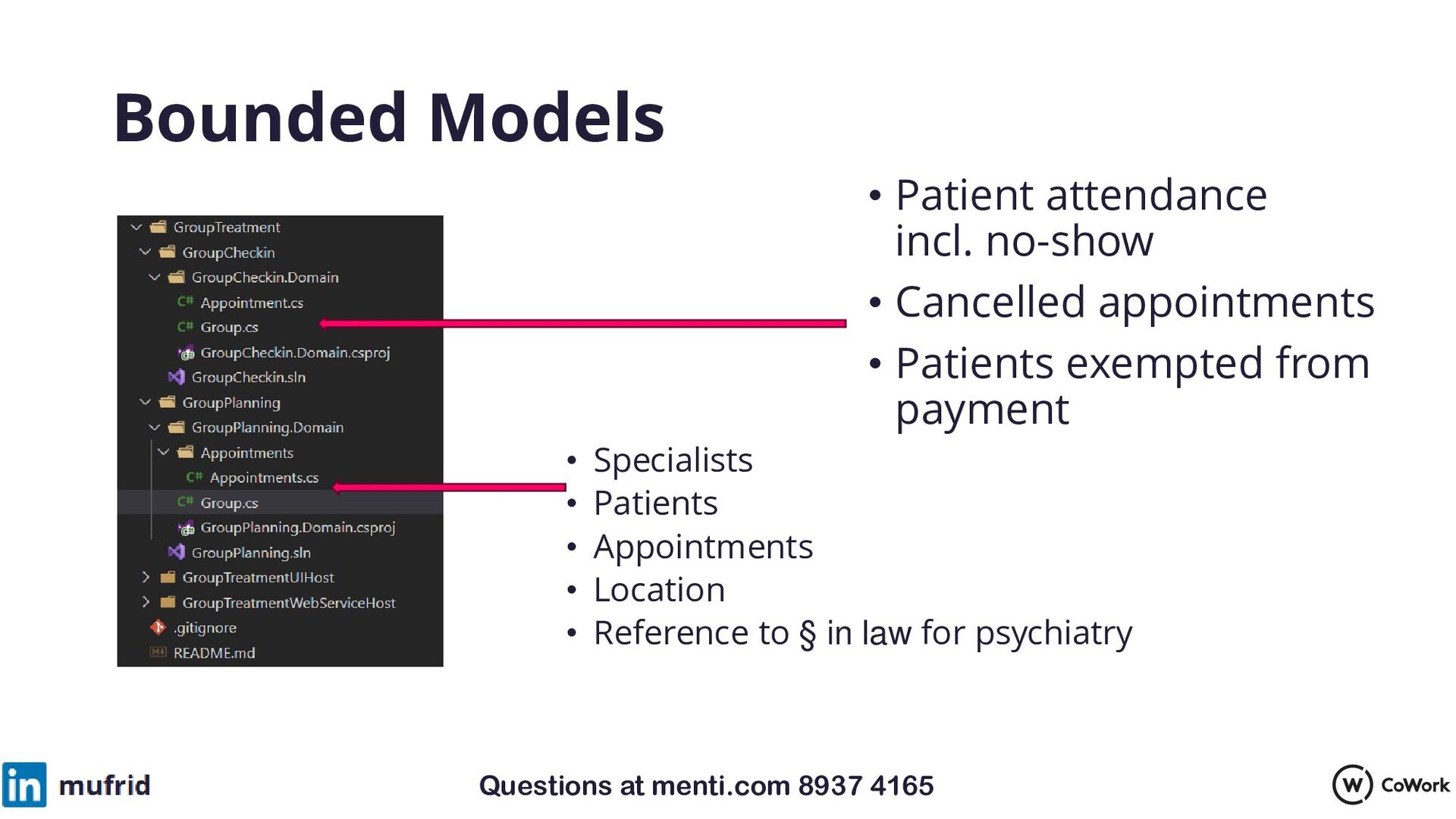 Bounded Models

GroupTreatment
GroupCheckin
GroupCheckin.Domain
C# Appointment.cs
C# Group.cs
GroupCheckin.Domain.csproj
GroupCheckin.sln
GroupPlanning
GroupPlanning.Domain
Appointments
C# Appointments.cs
C# Group.cs
GroupPlanning.Domain.csproj
GroupPlanning.sln
GroupTreatmentUIHost
GroupTreatmentWebServiceHost
.gitignore
README.md

• Patient attendance incl. no-show
• Cancelled appointments
• Patients exempted from payment

• Specialists
• Patients
• Appointments
• Location
• Reference to § in law for psychiatry

in mufrid

Questions at menti.com 8937 4165

W CoWork